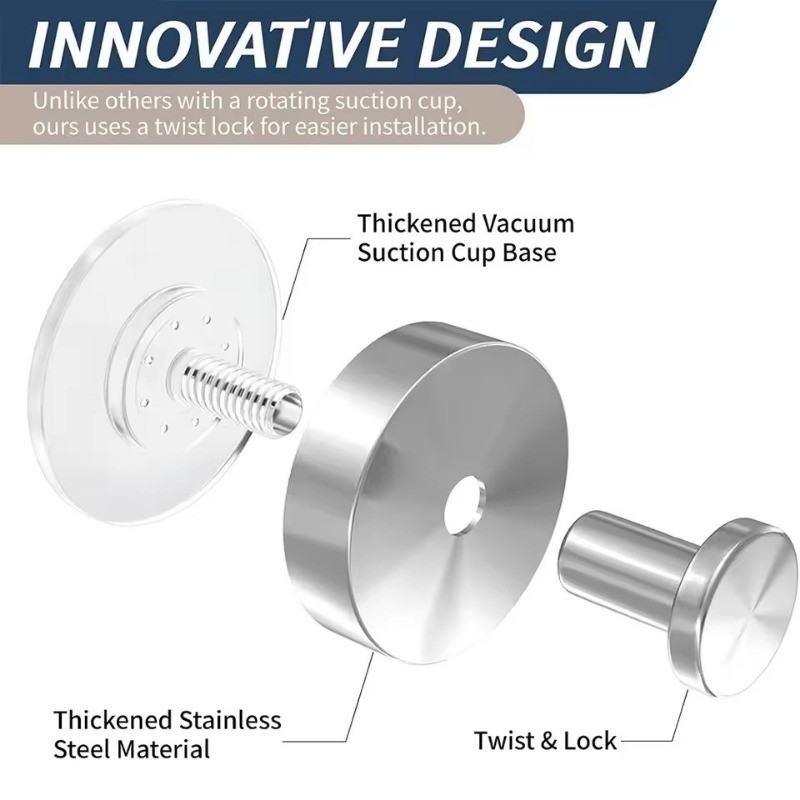 INNOVATIVE DESIGN

Unlike others with a rotating suction cup, ours uses a twist lock for easier installation.

Thickened Vacuum Suction Cup Base

Thickened Stainless Steel Material

Twist & Lock